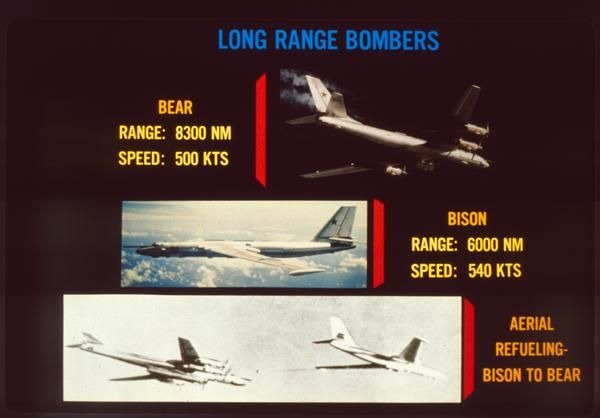 LONG RANGE BOMBERS

BEAR
RANGE: 8300 NM
SPEED: 500 KTS

BISON
RANGE: 6000 NM
SPEED: 540 KTS

AERIAL
REFUELING-
BISON TO BEAR